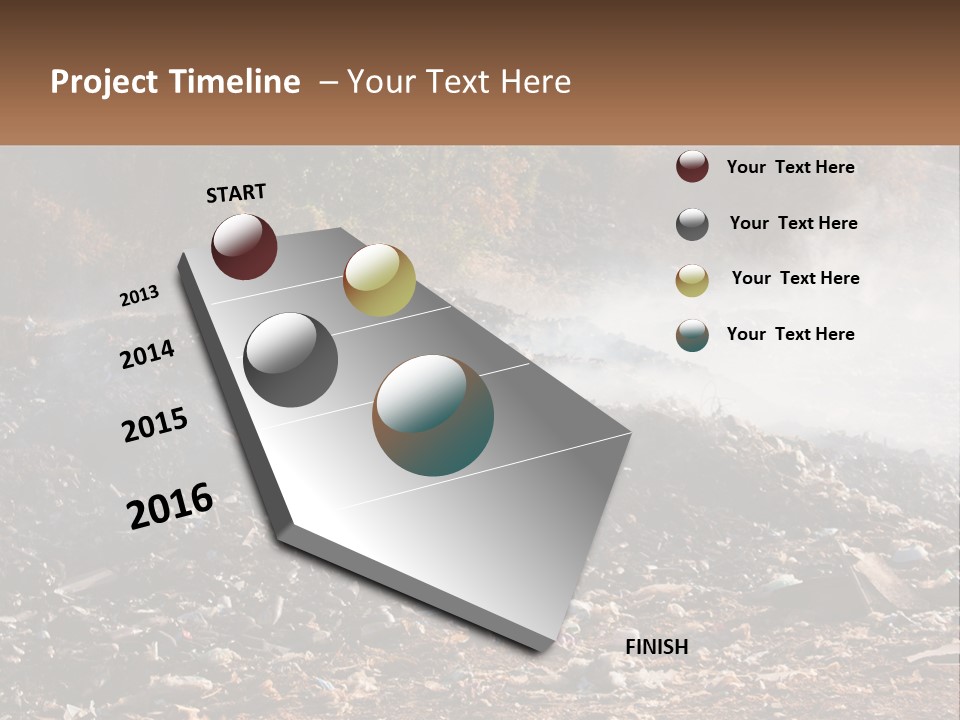 Project Timeline – Your Text Here

START

2013

2014

2015

2016

FINISH

Your Text Here

Your Text Here

Your Text Here

Your Text Here